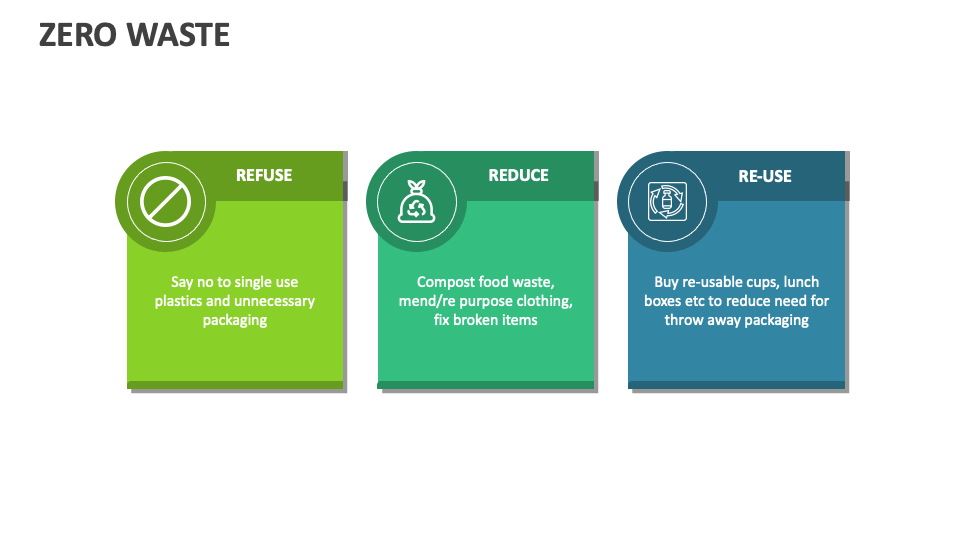 ZERO WASTE

REFUSE

Say no to single use plastics and unnecessary packaging

REDUCE

Compost food waste, mend/re purpose clothing, fix broken items

RE-USE

Buy re-usable cups, lunch boxes etc to reduce need for throw away packaging